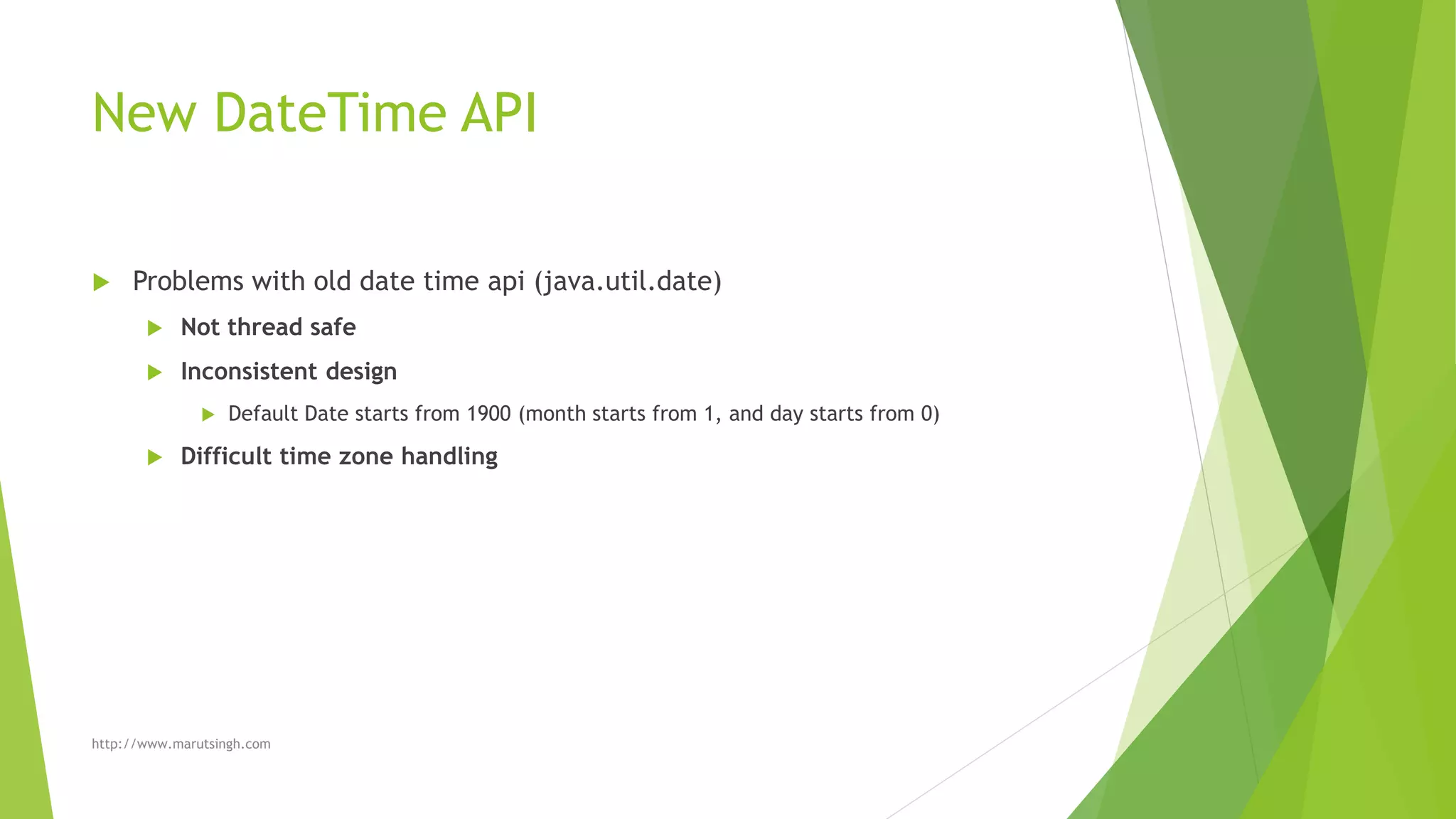 New DateTime API

Problems with old date time api (java.util.date)

Not thread safe

Inconsistent design

Default Date starts from 1900 (month starts from 1, and day starts from 0)

Difficult time zone handling

http://www.marutsingh.com